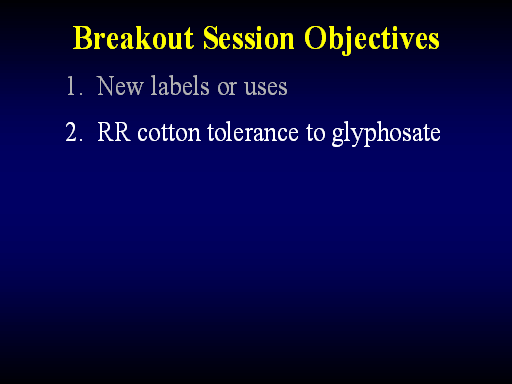 Breakout Session Objectives

1. New labels or uses

2. RR cotton tolerance to glyphosate